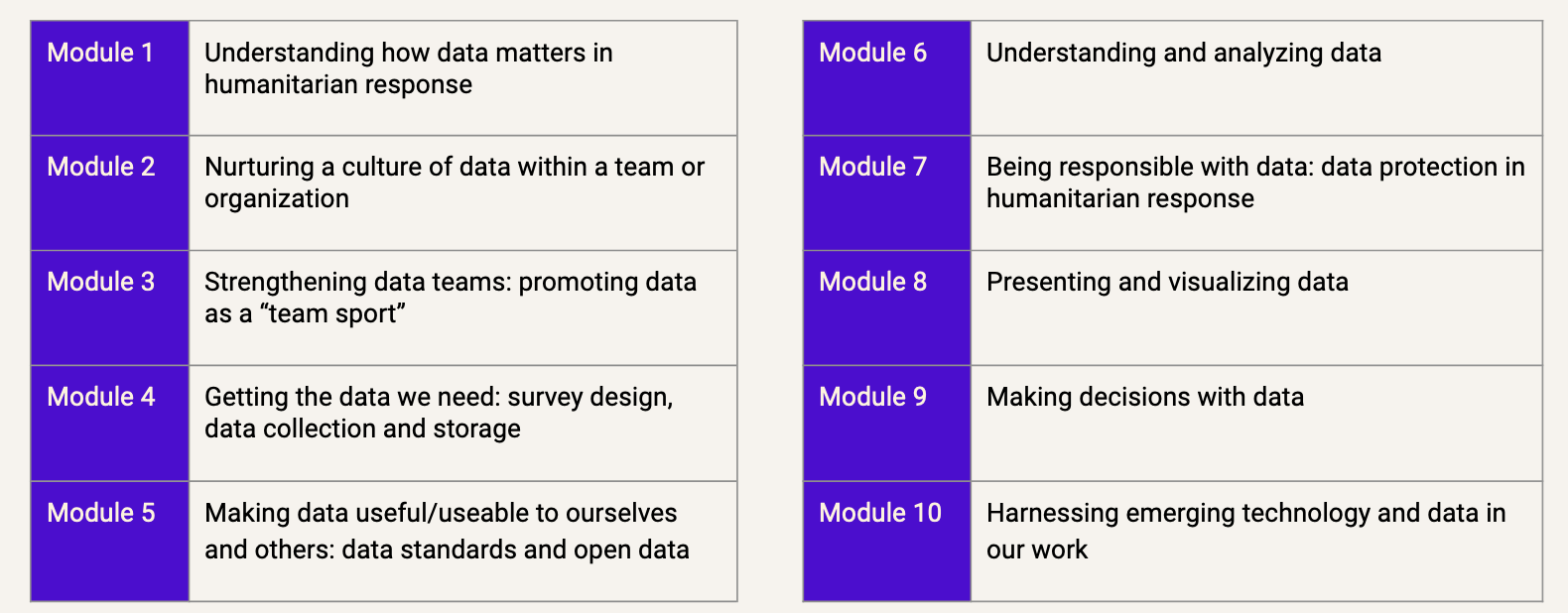 | Module 1 | Understanding how data matters in humanitarian response |
|---|---|
| Module 2 | Nurturing a culture of data within a team or organization |
| Module 3 | Strengthening data teams: promoting data as a “team sport” |
| Module 4 | Getting the data we need: survey design, data collection and storage |
| Module 5 | Making data useful/useable to ourselves and others: data standards and open data |

| Module 6 | Understanding and analyzing data |
|---|---|
| Module 7 | Being responsible with data: data protection in humanitarian response |
| Module 8 | Presenting and visualizing data |
| Module 9 | Making decisions with data |
| Module 10 | Harnessing emerging technology and data in our work |